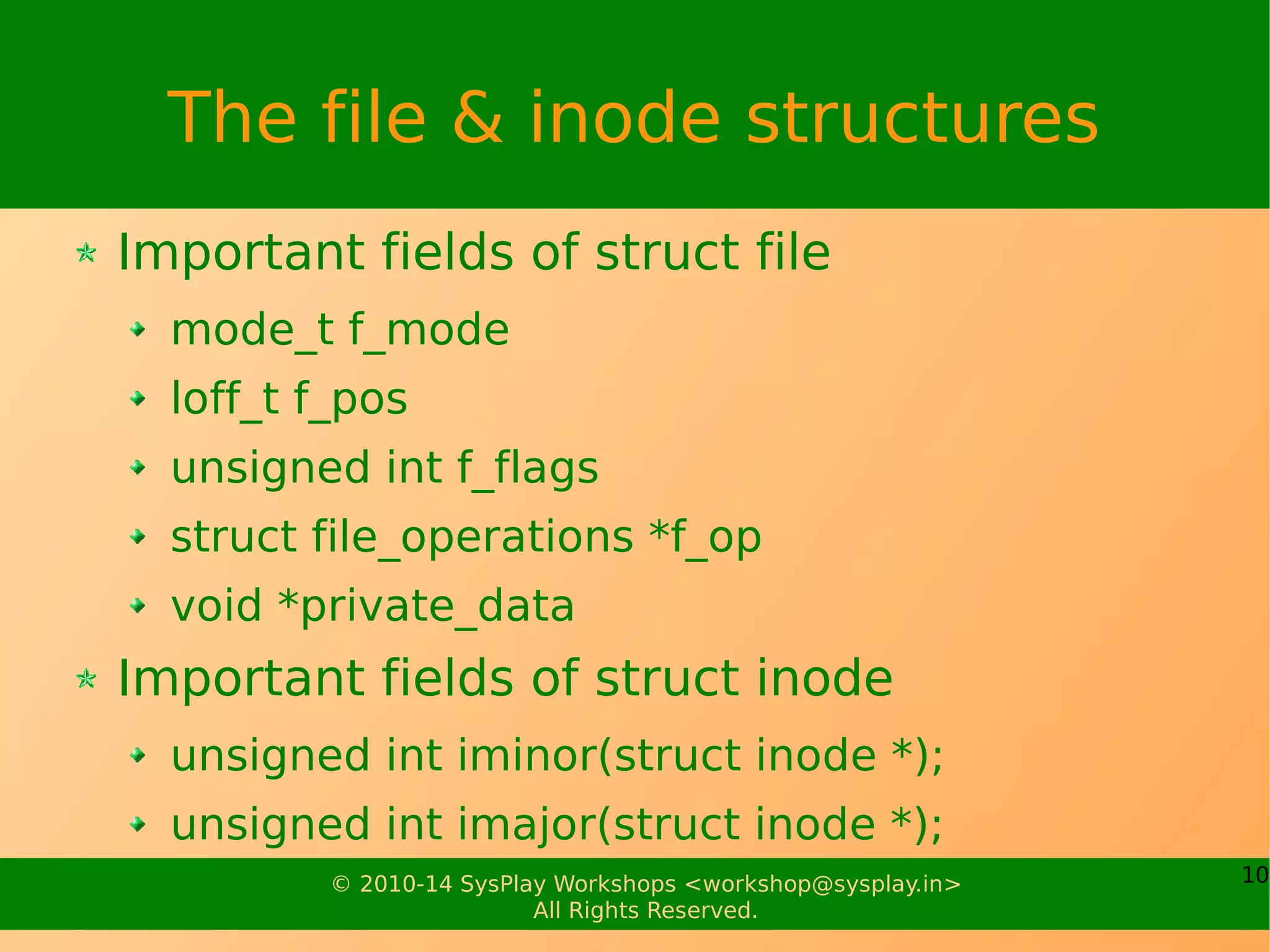 The file & inode structures

Important fields of struct file

mode_t f_mode

loff_t f_pos

unsigned int f_flags

struct file_operations *f_op

void *private_data

Important fields of struct inode

unsigned int iminor(struct inode *);

unsigned int imajor(struct inode *);

© 2010-14 SysPlay Workshops <workshop@sysplay.in>
All Rights Reserved.

10